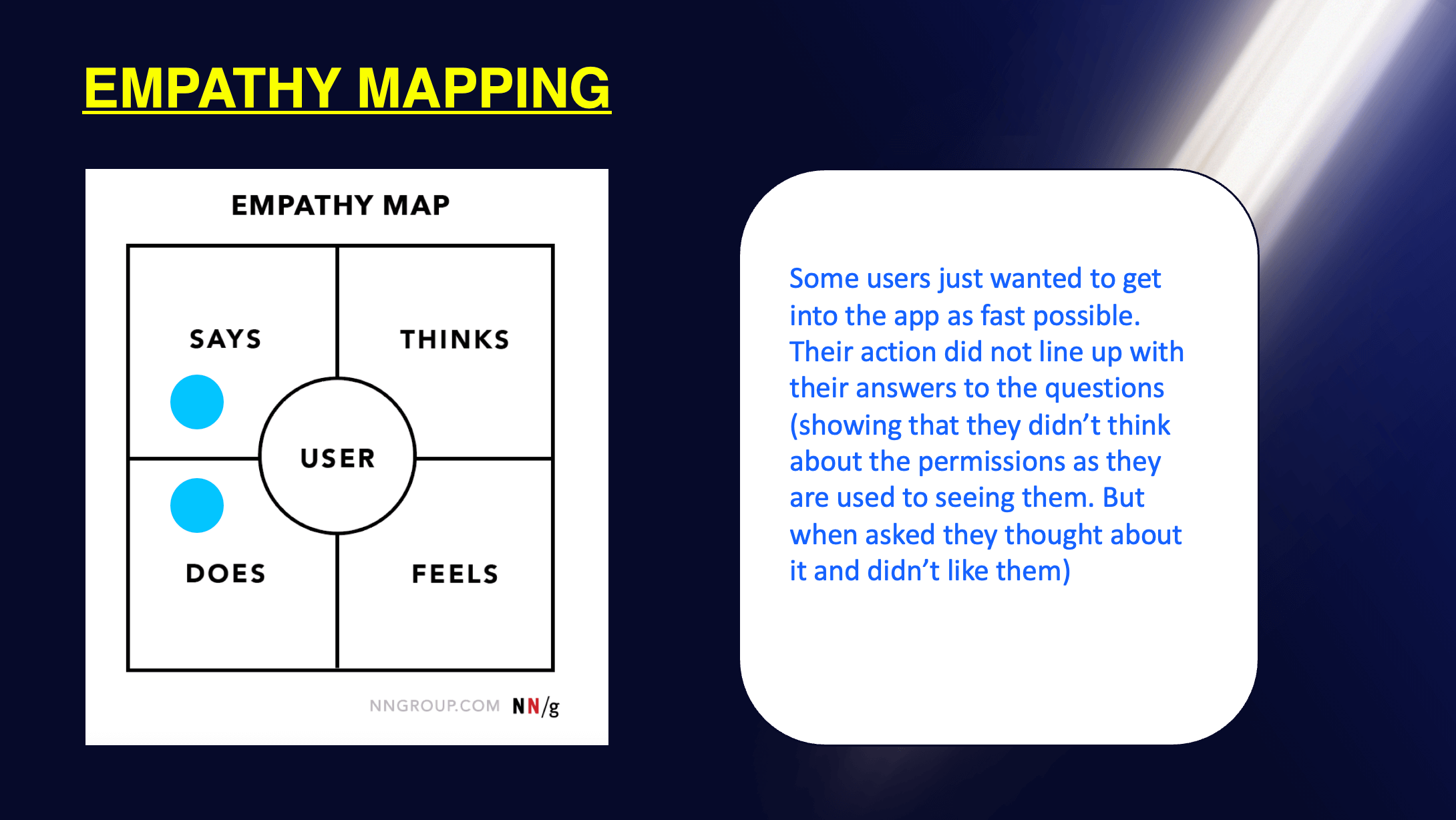 EMPATHY MAPPING

EMPATHY MAP

SAYS

THINKS

USER

DOES

FEELS

NNGROUP.COM NN/g

Some users just wanted to get into the app as fast possible. Their action did not line up with their answers to the questions (showing that they didn't think about the permissions as they are used to seeing them. But when asked they thought about it and didn't like them)